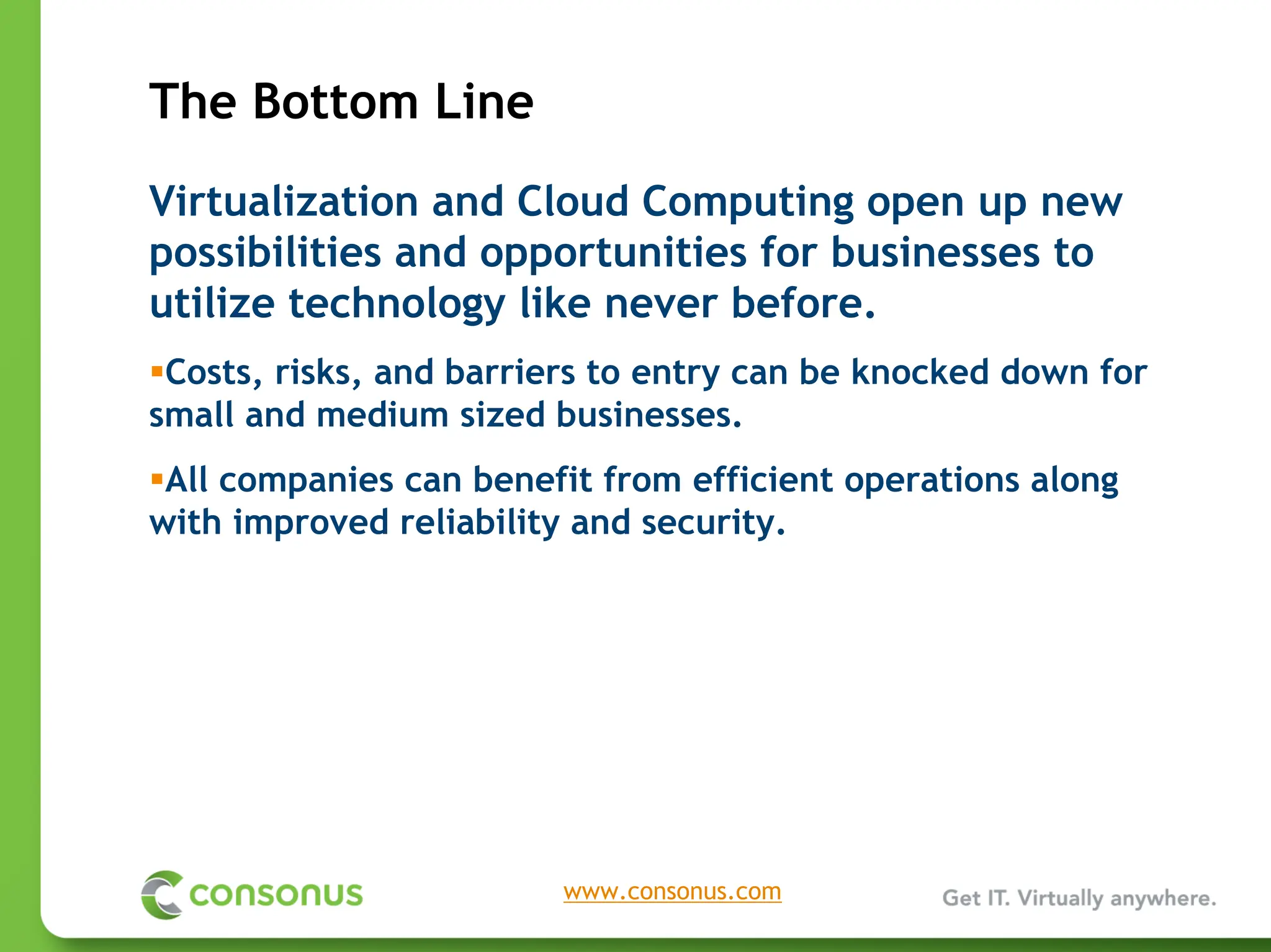 The Bottom Line

Virtualization and Cloud Computing open up new possibilities and opportunities for businesses to utilize technology like never before.

▪Costs, risks, and barriers to entry can be knocked down for small and medium sized businesses.

▪All companies can benefit from efficient operations along with improved reliability and security.

consonus

www.consonus.com

Get IT. Virtually anywhere.